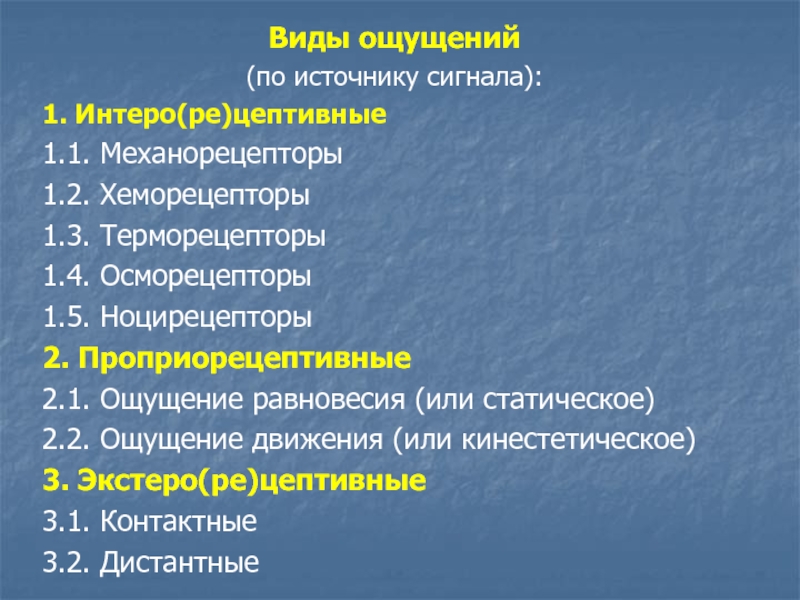 Виды ощущений
(по источнику сигнала):

1. Интеро(ре)цептивные
1.1. Механорецепторы
1.2. Хеморецепторы
1.3. Терморецепторы
1.4. Осморецепторы
1.5. Ноцирецепторы
2. Проприорецептивные
2.1. Ощущение равновесия (или статическое)
2.2. Ощущение движения (или кинестетическое)
3. Экстеро(ре)цептивные
3.1. Контактные
3.2. Дистантные